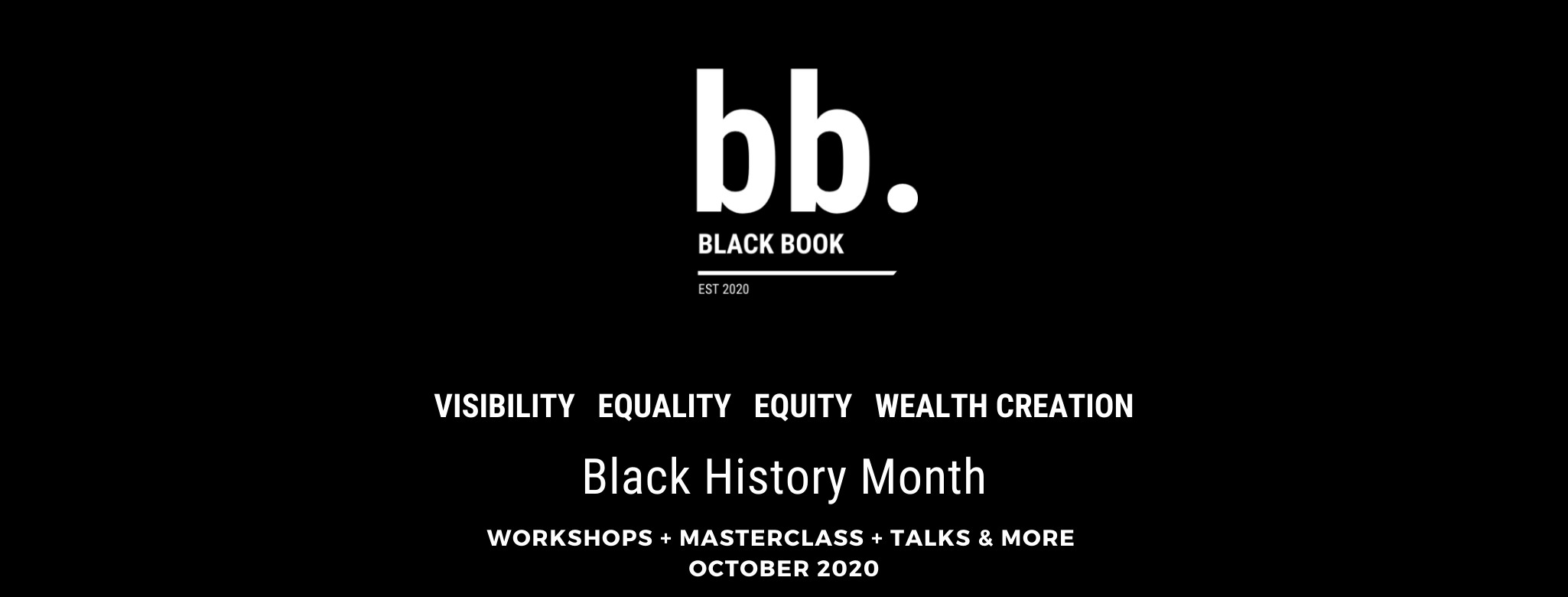 bb.

BLACK BOOK

EST 2020

VISIBILITY EQUALITY EQUITY WEALTH CREATION

Black History Month

WORKSHOPS + MASTERCLASS + TALKS & MORE
OCTOBER 2020